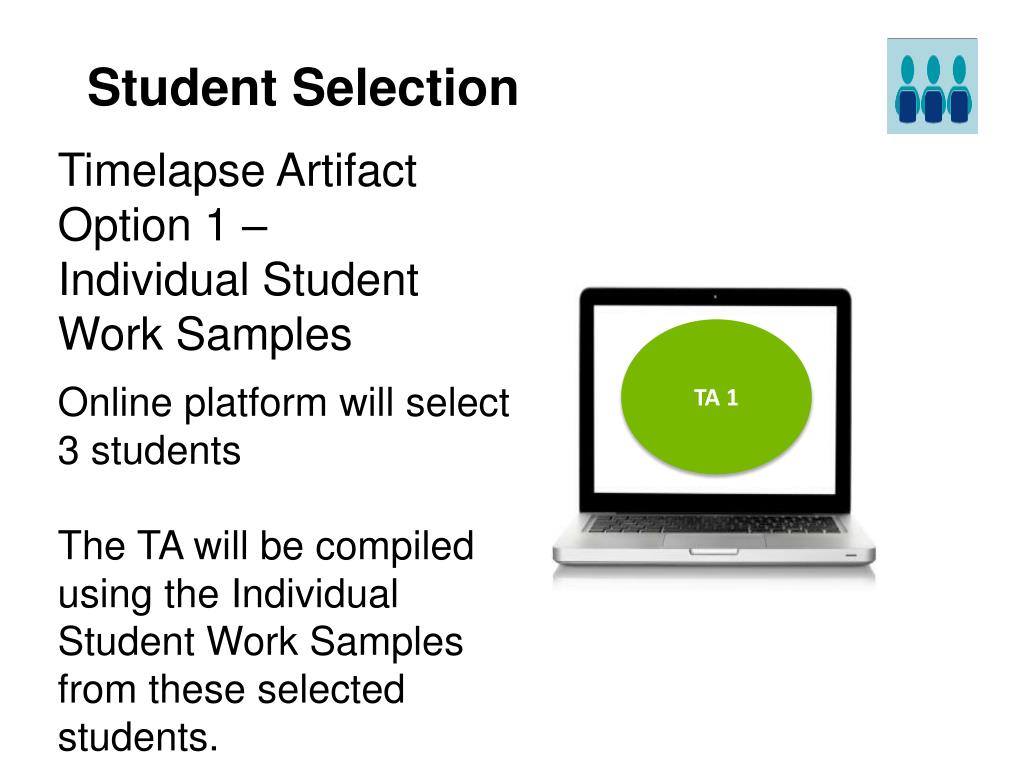 Student Selection

Timelapse Artifact Option 1 – Individual Student Work Samples

Online platform will select 3 students

The TA will be compiled using the Individual Student Work Samples from these selected students.

TA 1